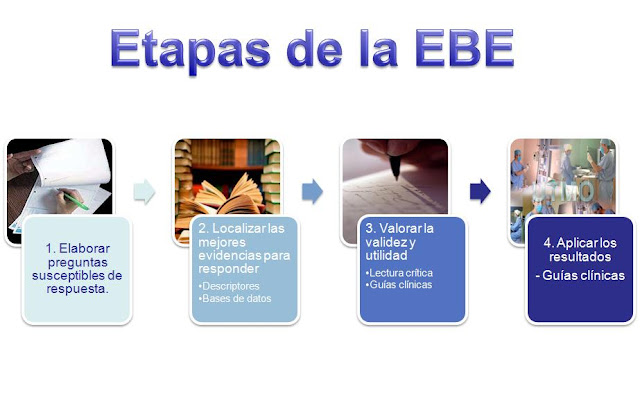 Etapas de la EBE

1. Elaborar preguntas susceptibles de respuesta.

2. Localizar las mejores evidencias para responder
•Descriptores
•Bases de datos

3. Valorar la validez y utilidad
•Lectura crítica
•Guías clínicas

4. Aplicar los resultados
- Guías clínicas